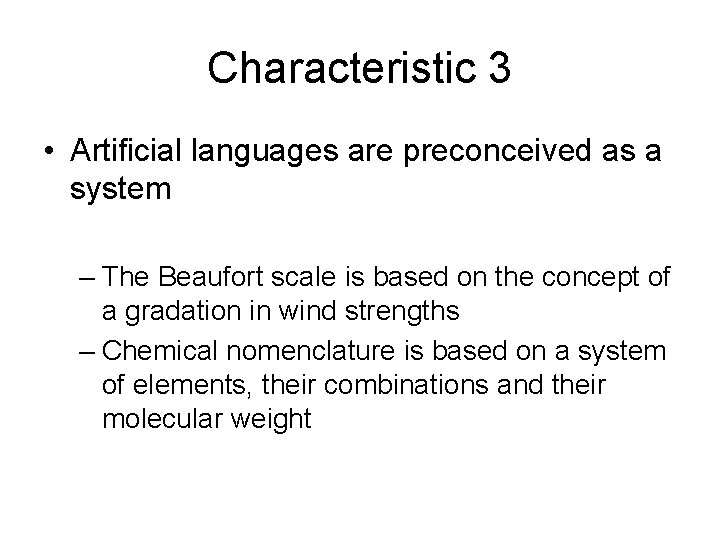 Characteristic 3

• Artificial languages are preconceived as a system

– The Beaufort scale is based on the concept of a gradation in wind strengths
– Chemical nomenclature is based on a system of elements, their combinations and their molecular weight